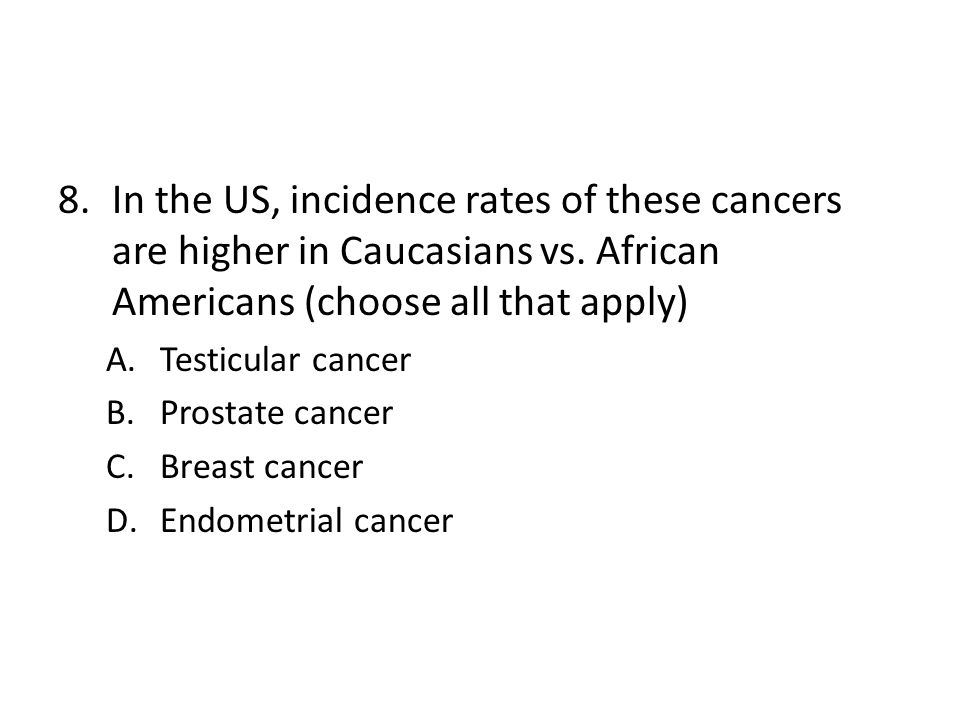 8. In the US, incidence rates of these cancers are higher in Caucasians vs. African Americans (choose all that apply)

A. Testicular cancer
B. Prostate cancer
C. Breast cancer
D. Endometrial cancer